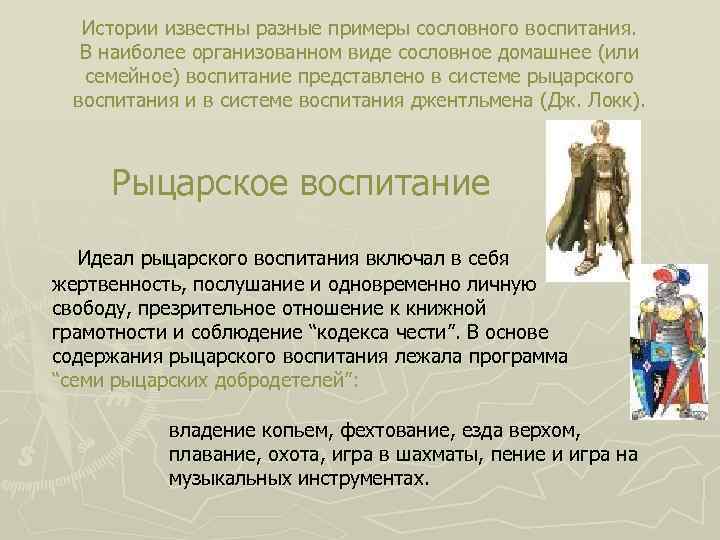 Истории известны разные примеры сословного воспитания. В наиболее организованном виде сословное домашнее (или семейное) воспитание представлено в системе рыцарского воспитания и в системе воспитания джентльмена (Дж. Локк).

Рыцарское воспитание

Идеал рыцарского воспитания включал в себя жертвенность, послушание и одновременно личную свободу, презрительное отношение к книжной грамотности и соблюдение “кодекса чести”. В основе содержания рыцарского воспитания лежала программа “семи рыцарских добродетелей”:

владение копьем, фехтование, езда верхом, плавание, охота, игра в шахматы, пение и игра на музыкальных инструментах.